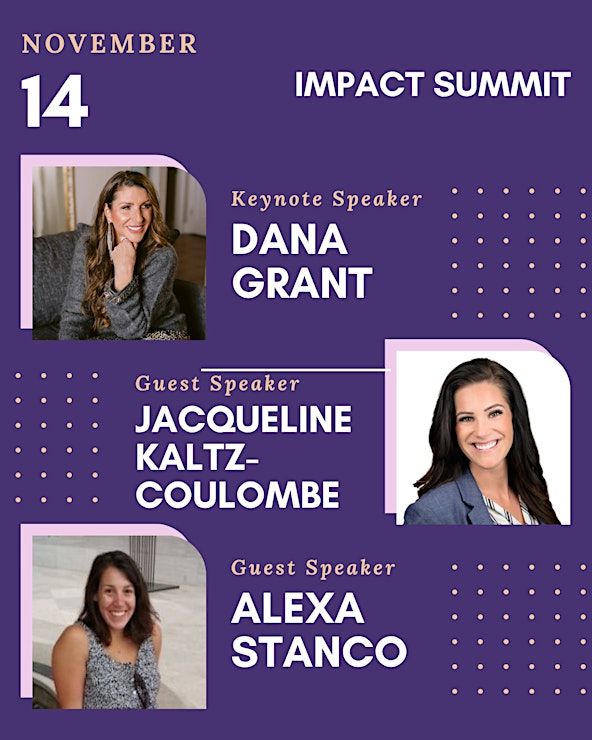 NOVEMBER
14

IMPACT SUMMIT

Keynote Speaker
DANA GRANT

Guest Speaker
JACQUELINE KALTZ-COULOMBE

Guest Speaker
ALEXA STANCO